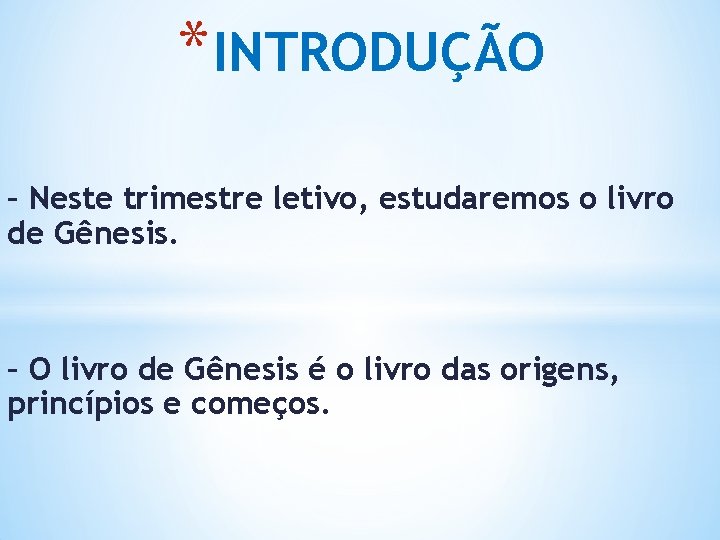 *INTRODUÇÃO

– Neste trimestre letivo, estudaremos o livro de Gênesis.

– O livro de Gênesis é o livro das origens, princípios e começos.